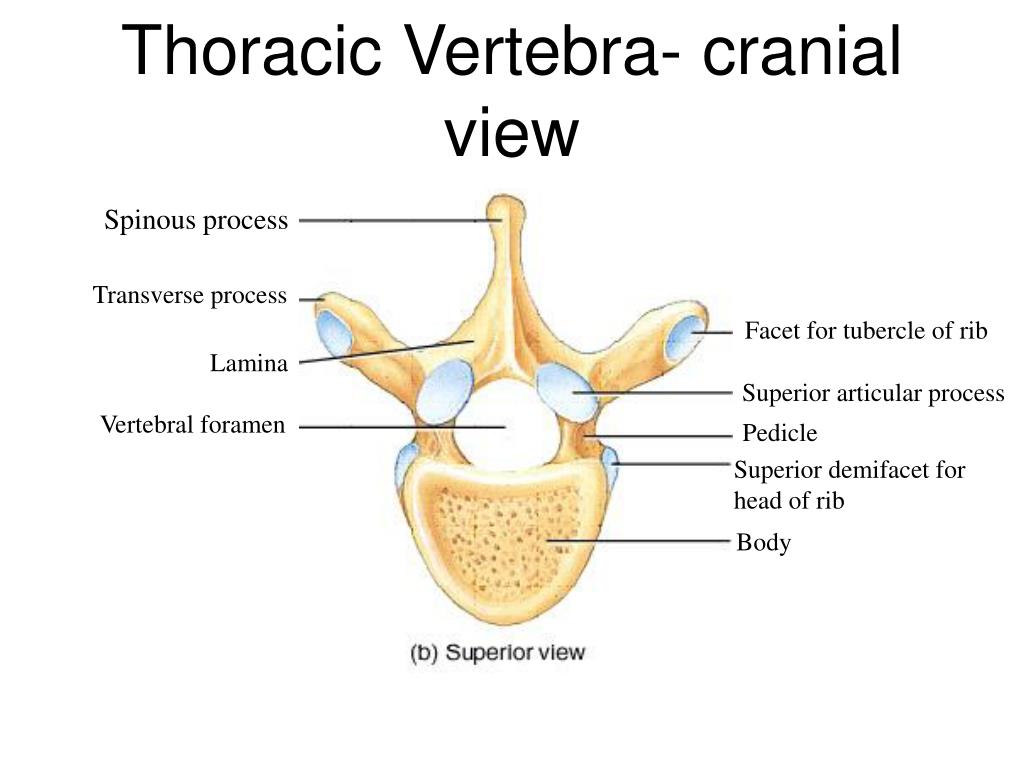 Thoracic Vertebra- cranial view

Spinous process

Transverse process

Lamina

Vertebral foramen

Facet for tubercle of rib

Superior articular process

Pedicle

Superior demifacet for head of rib

Body

(b) Superior view